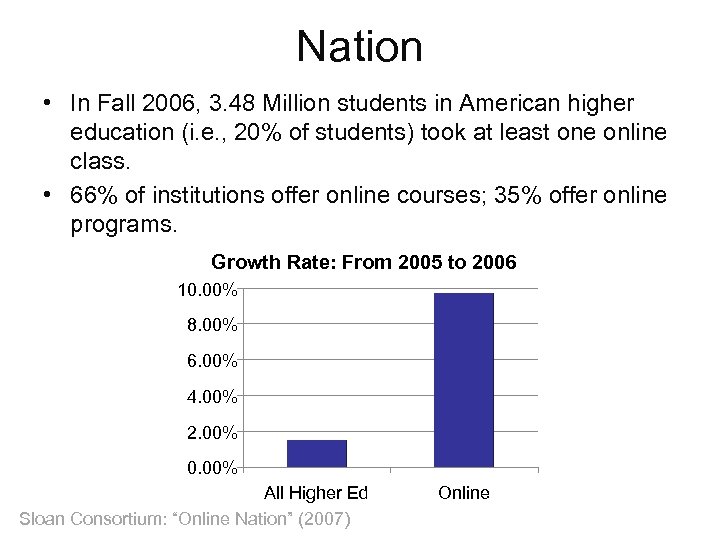 Nation

• In Fall 2006, 3.48 Million students in American higher education (i.e., 20% of students) took at least one online class.

• 66% of institutions offer online courses; 35% offer online programs.

Growth Rate: From 2005 to 2006

10.00%
8.00%
6.00%
4.00%
2.00%
0.00%

All Higher Ed
Online

Sloan Consortium: "Online Nation" (2007)